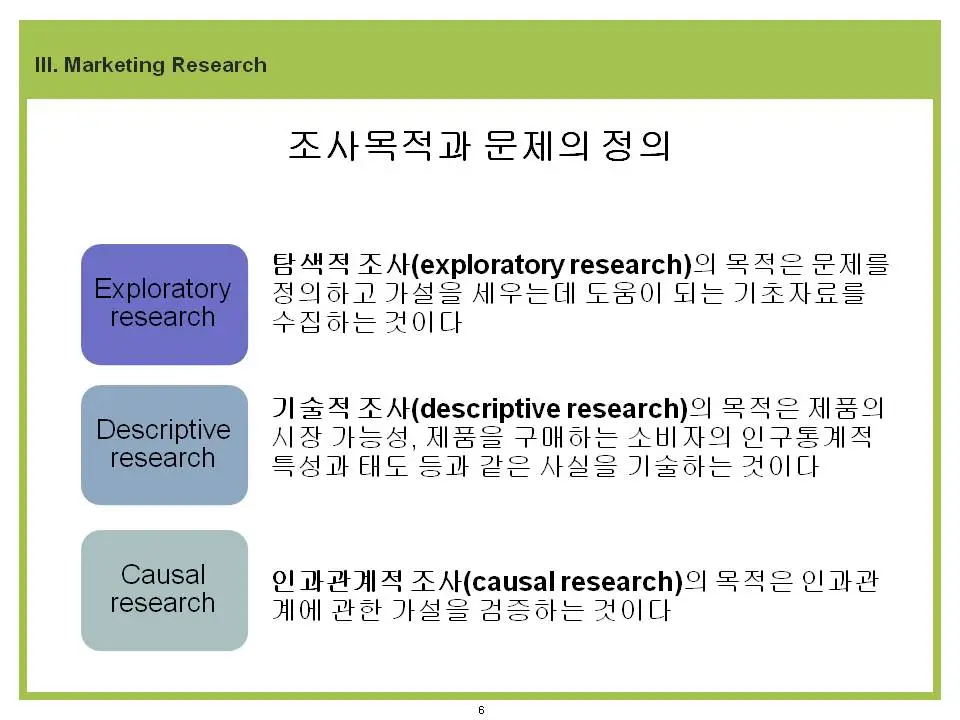 III. Marketing Research

조사목적과 문제의 정의

Exploratory research

탐색적 조사(exploratory research)의 목적은 문제를 정의하고 가설을 세우는데 도움이 되는 기초자료를 수집하는 것이다

Descriptive research

기술적 조사(descriptive research)의 목적은 제품의 시장 가능성, 제품을 구매하는 소비자의 인구통계적 특성과 태도 등과 같은 사실을 기술하는 것이다

Causal research

인과관계적 조사(causal research)의 목적은 인과관계에 관한 가설을 검증하는 것이다

6